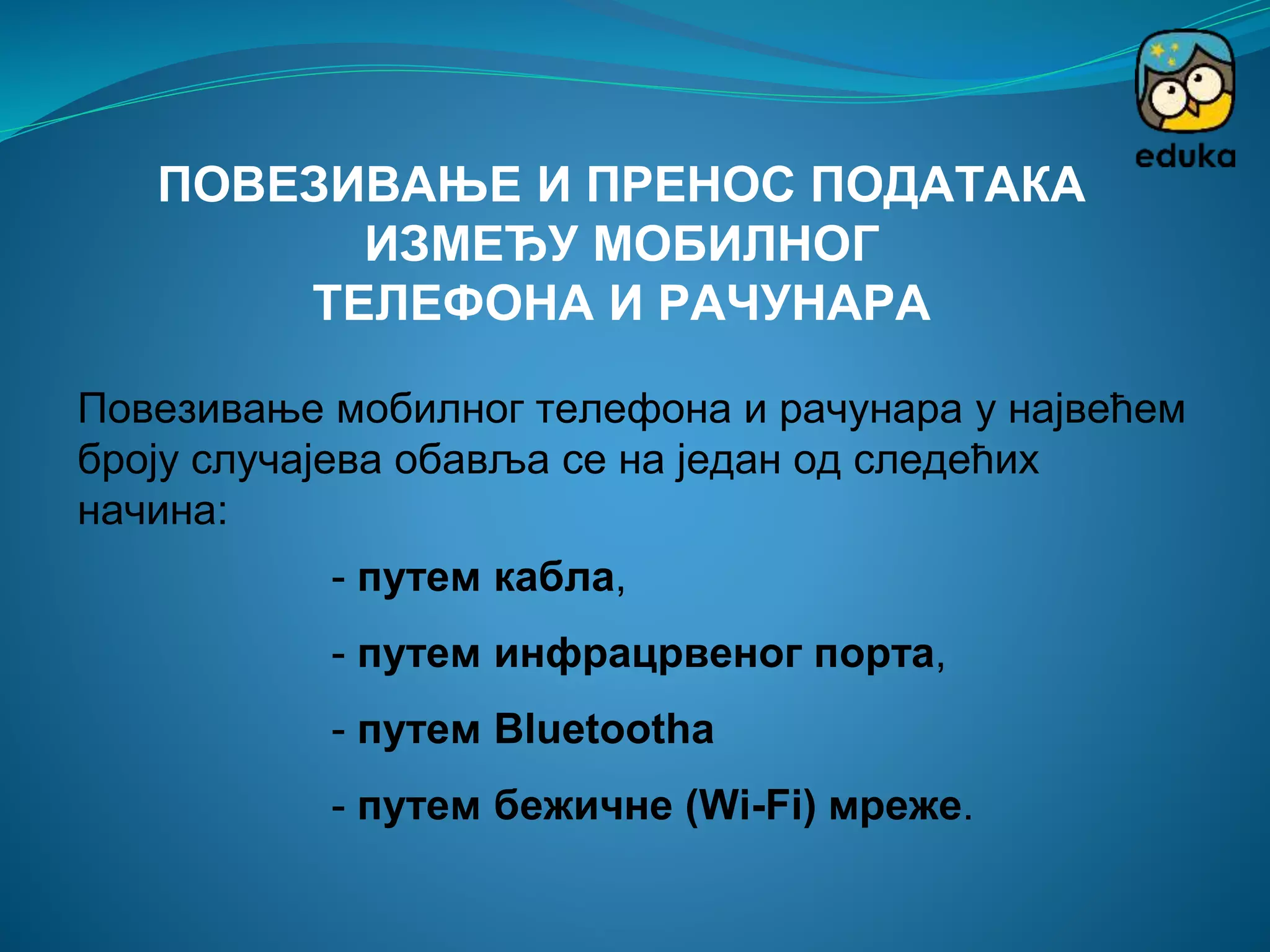 eduka

ПОВЕЗИВАЊЕ И ПРЕНОС ПОДАТАКА ИЗМЕЂУ МОБИЛНОГ ТЕЛЕФОНА И РАЧУНАРА

Повезивање мобилног телефона и рачунара у највећем броју случајева обавља се на један од следећих начина:

- путем кабла,
- путем инфрацрвеног порта,
- путем Bluetootha
- путем бежичне (Wi-Fi) мреже.